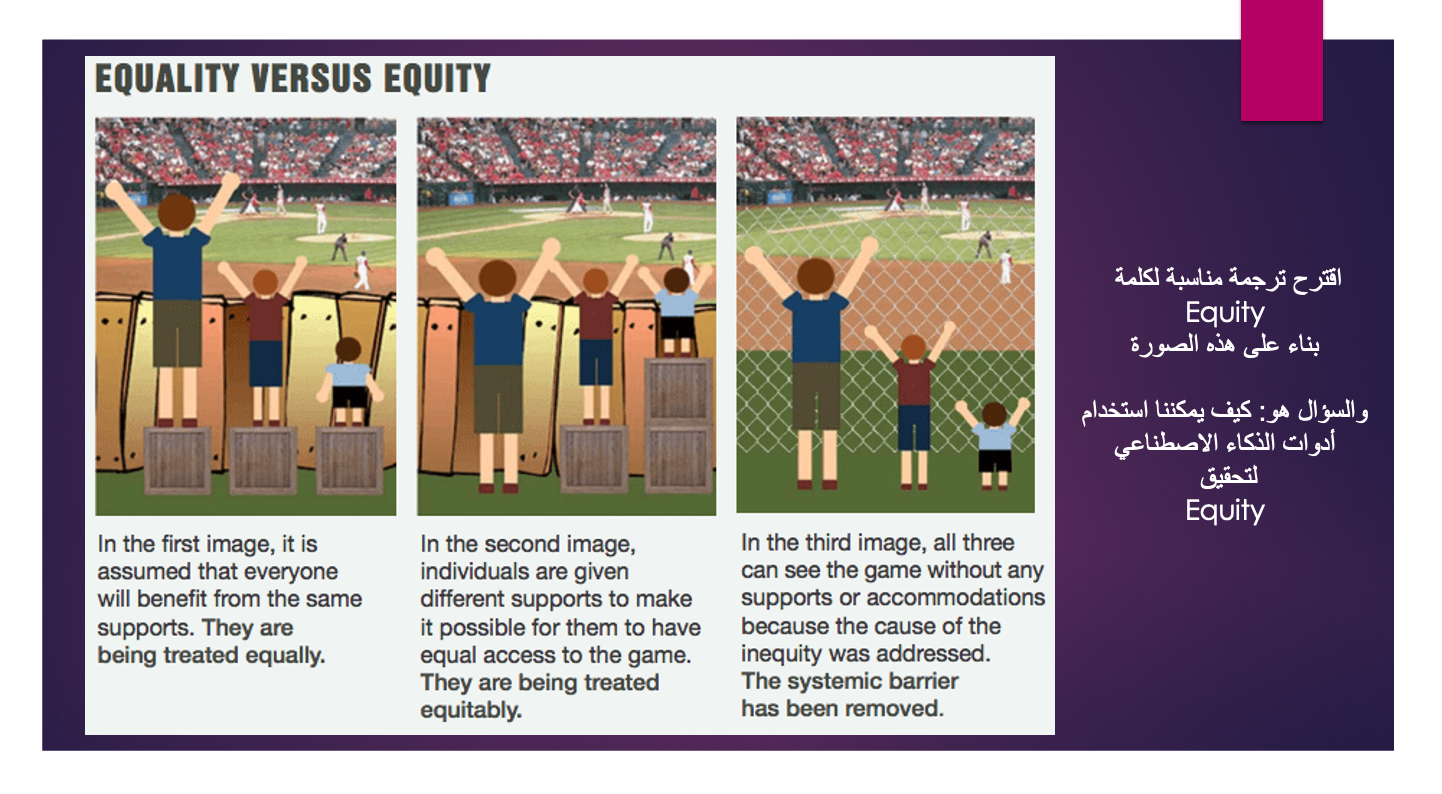 EQUALITY VERSUS EQUITY

In the first image, it is assumed that everyone will benefit from the same supports. They are being treated equally.

In the second image, individuals are given different supports to make it possible for them to have equal access to the game. They are being treated equitably.

In the third image, all three can see the game without any supports or accommodations because the cause of the inequity was addressed. The systemic barrier has been removed.

اقترح ترجمة مناسبة لكلمة
Equity
بناء على هذه الصورة

والسؤال هو: كيف يمكننا استخدام أدوات الذكاء الاصطناعي لتحقيق
Equity